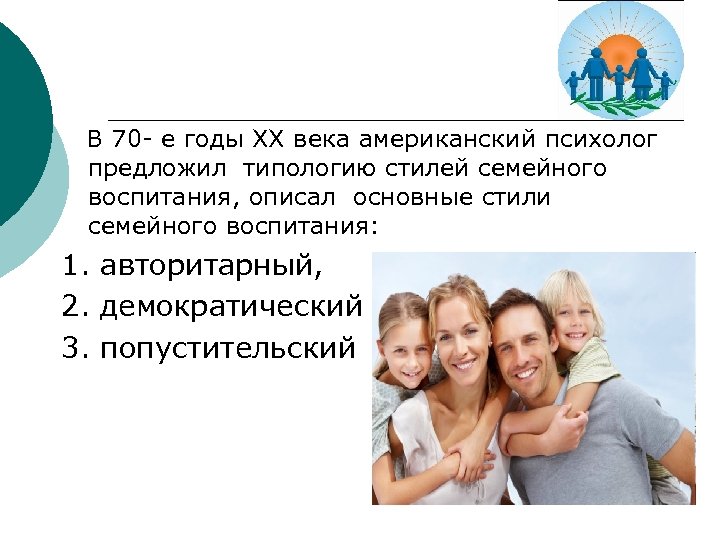 В 70- е годы XX века американский психолог предложил типологию стилей семейного воспитания, описал основные стили семейного воспитания:

1. авторитарный,
2. демократический
3. попустительский